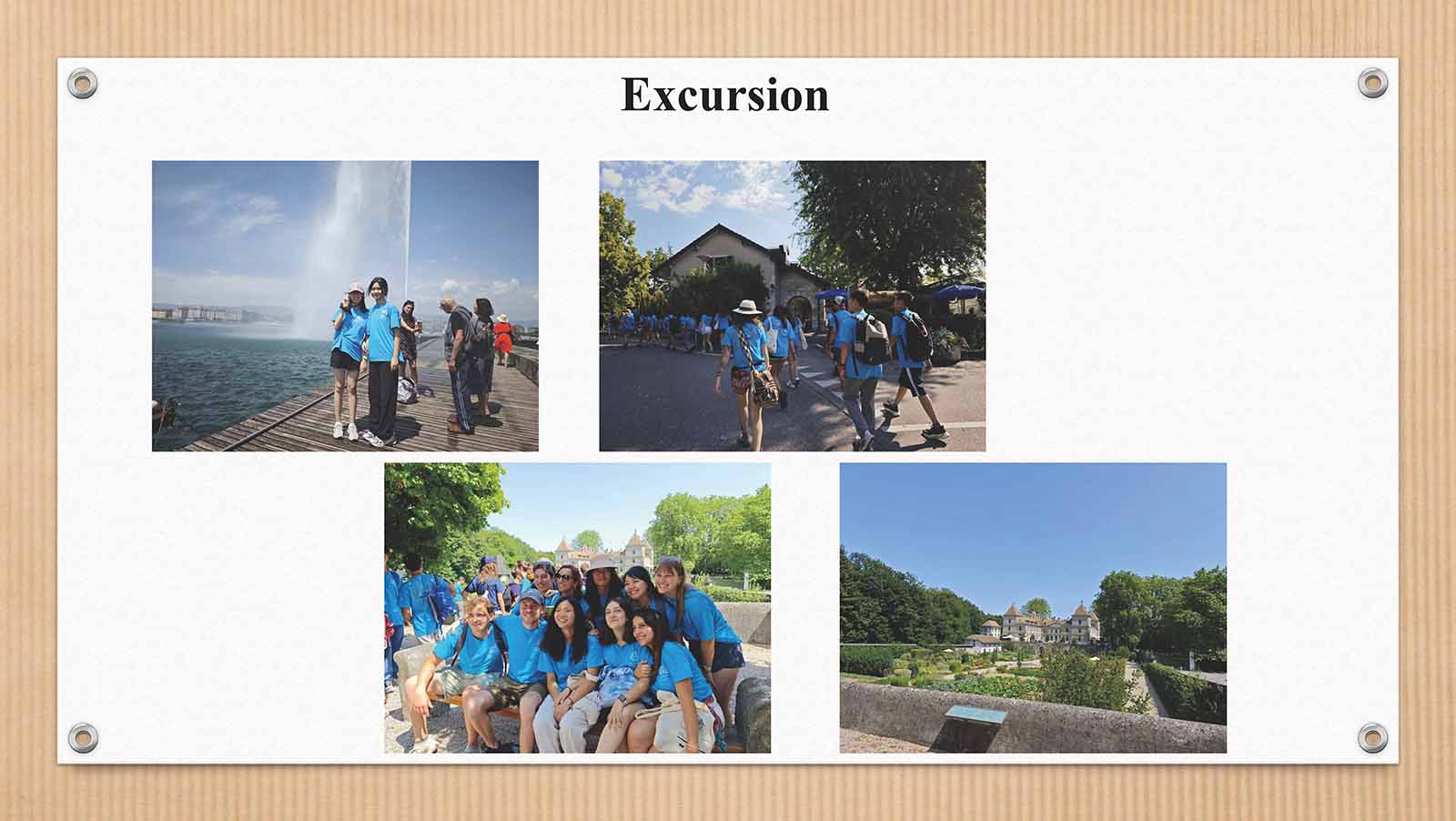 Excursion